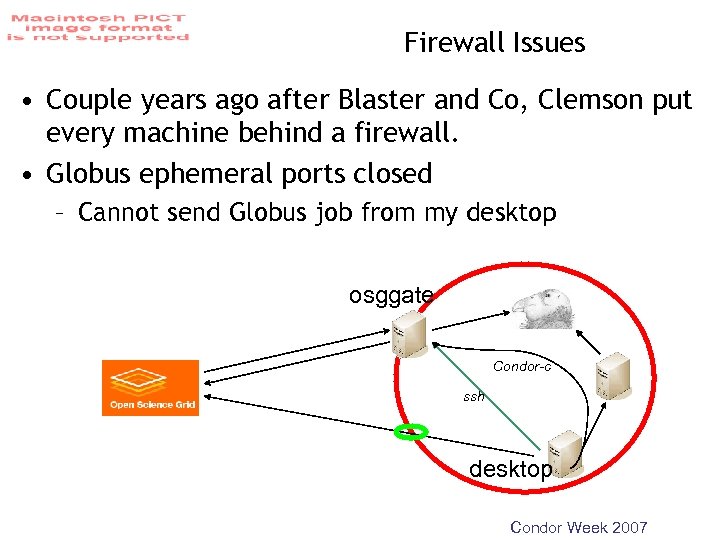 Macintosh PICT image format is not supported

Firewall Issues

• Couple years ago after Blaster and Co, Clemson put every machine behind a firewall.

• Globus ephemeral ports closed

– Cannot send Globus job from my desktop

osggate

Condor-c

ssh

Open Science Grid

desktop

Condor Week 2007